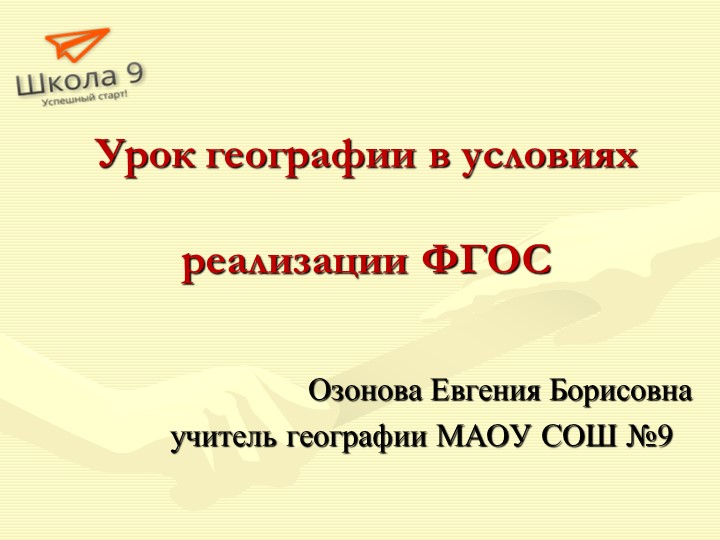 Школа 9
Успешный старт!

Урок географии в условиях

реализации ФГОС

Озонова Евгения Борисовна
учитель географии МАОУ СОШ №9